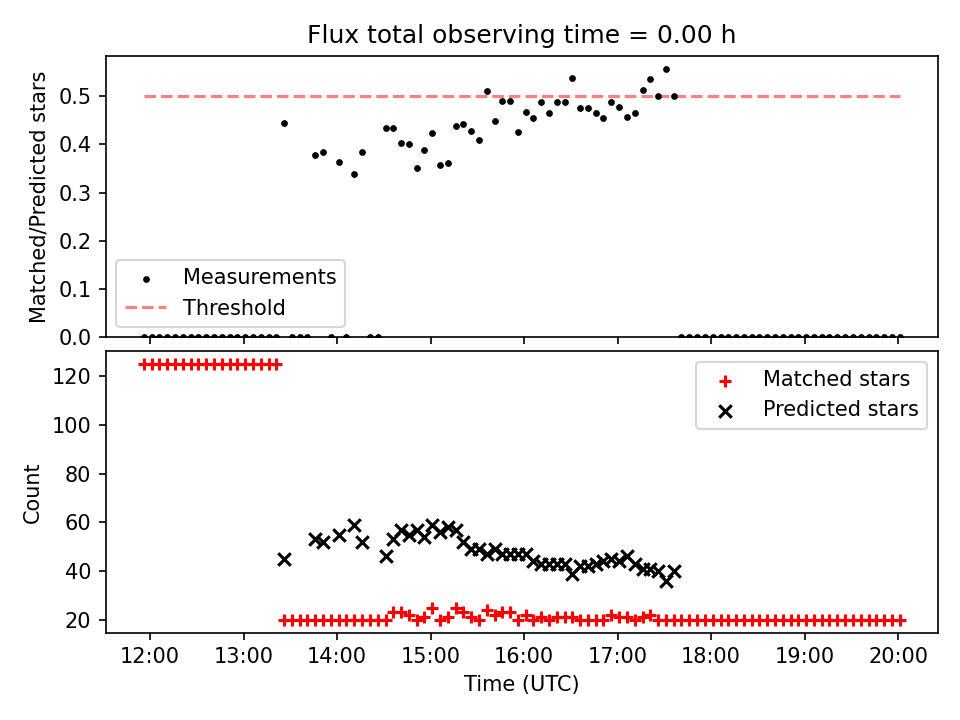 Flux total observing time = 0.00 h

Matched/Predicted stars

0.5
0.4
0.3
0.2
0.1
0.0

Measurements
Threshold

Count

120
100
80
60
40
20

Matched stars
Predicted stars

12:00
13:00
14:00
15:00
16:00
17:00
18:00
19:00
20:00

Time (UTC)